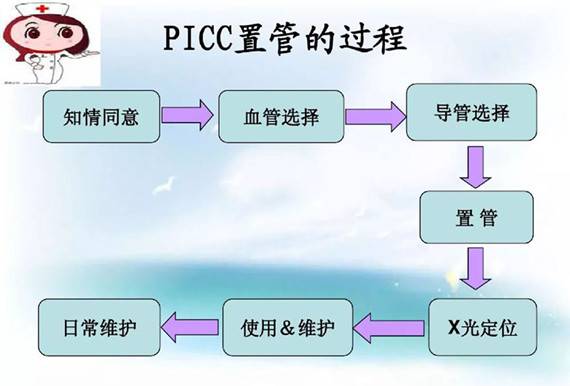 PICC置管的过程

知情同意

血管选择

导管选择

置 管

X光定位

使用＆维护

日常维护